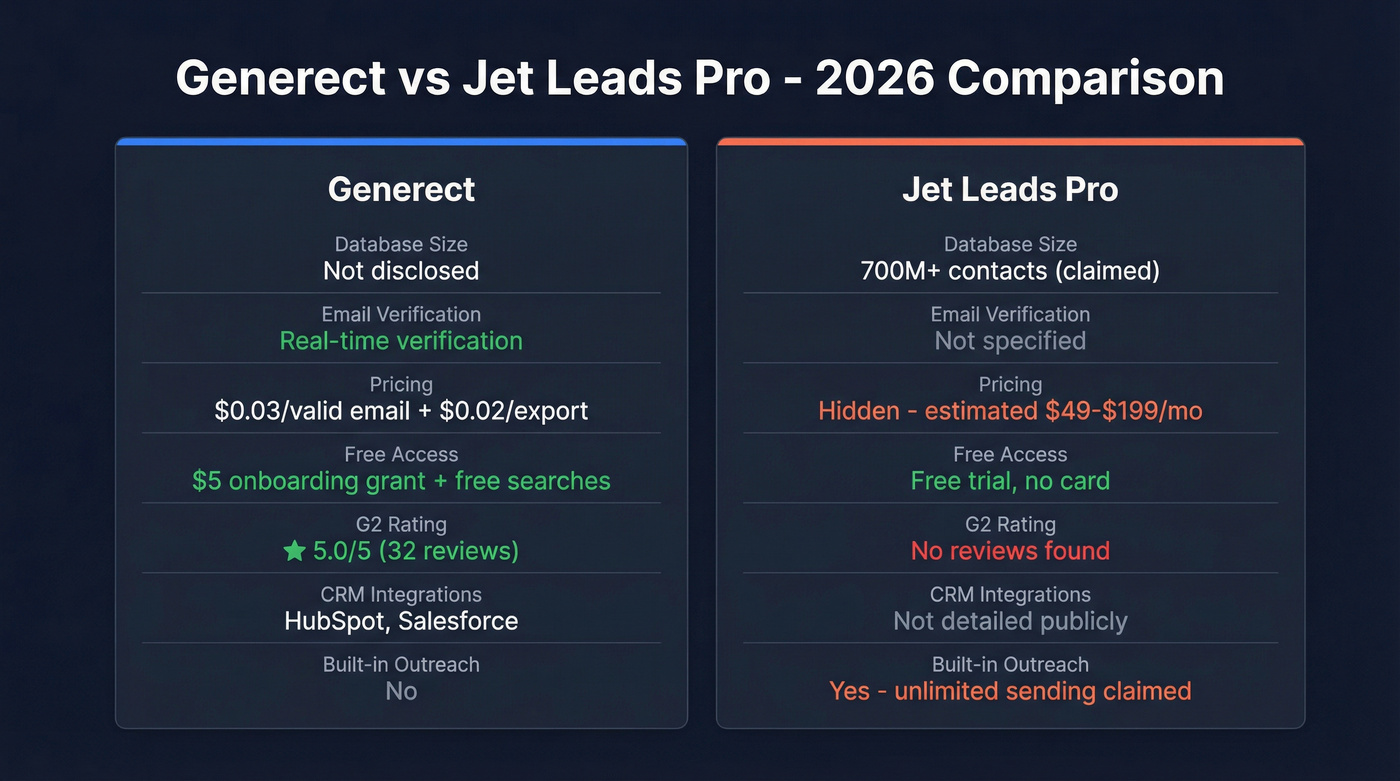 Generect vs Jet Leads Pro - 2026 Comparison

Generect

Database Size
Not disclosed

Email Verification
Real-time verification

Pricing
\$0.03/valid email + \$0.02/export

Free Access
\$5 onboarding grant + free searches

G2 Rating
★ 5.0/5 (32 reviews)

CRM Integrations
HubSpot, Salesforce

Built-in Outreach
No

Jet Leads Pro

Database Size
700M+ contacts (claimed)

Email Verification
Not specified

Pricing
Hidden - estimated \$49-\$199/mo

Free Access
Free trial, no card

G2 Rating
No reviews found

CRM Integrations
Not detailed publicly

Built-in Outreach
Yes - unlimited sending claimed